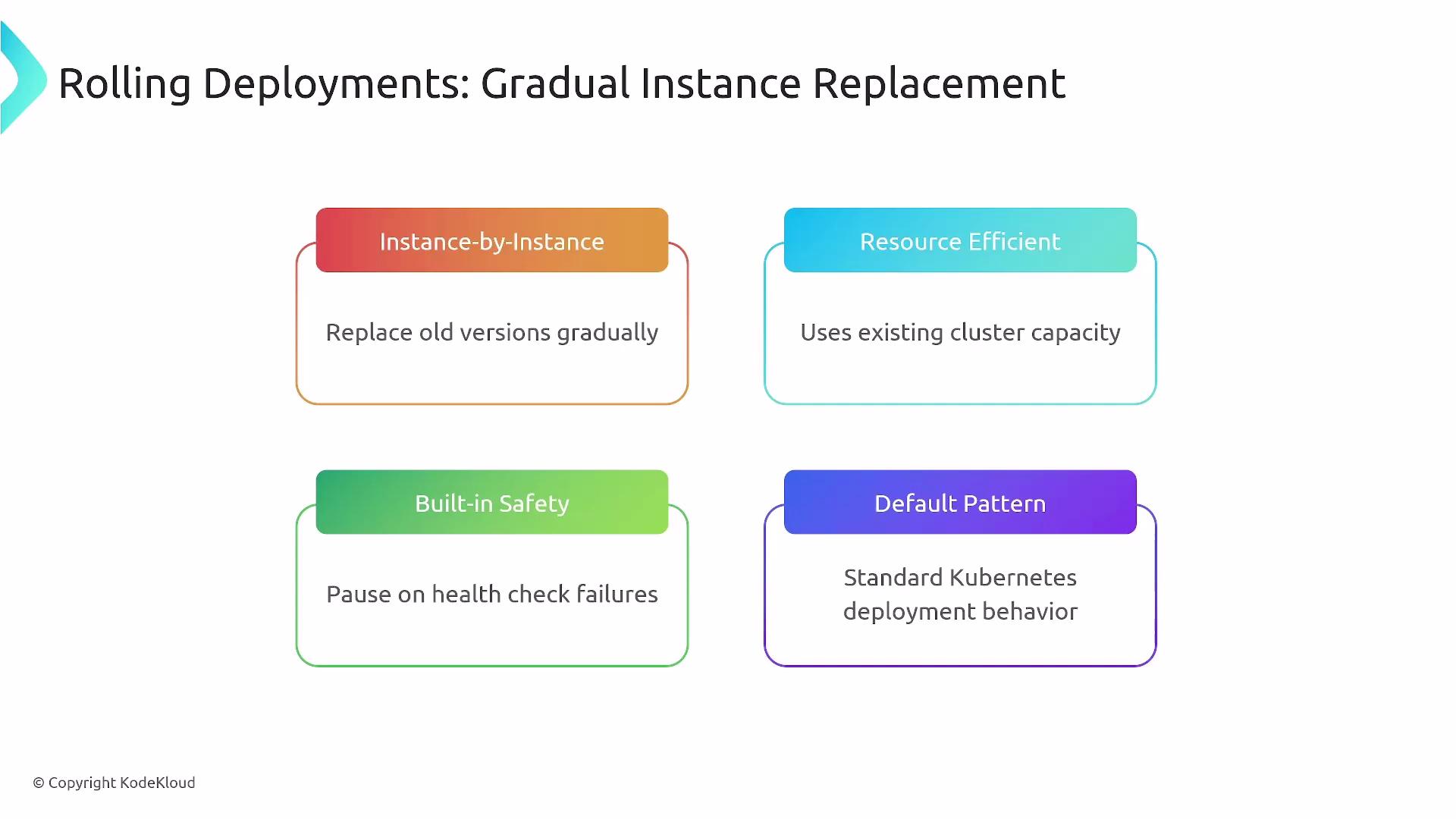 Rolling Deployments: Gradual Instance Replacement

Instance-by-Instance

Replace old versions gradually

Resource Efficient

Uses existing cluster capacity

Built-in Safety

Pause on health check failures

Default Pattern

Standard Kubernetes deployment behavior

© Copyright KodeKloud